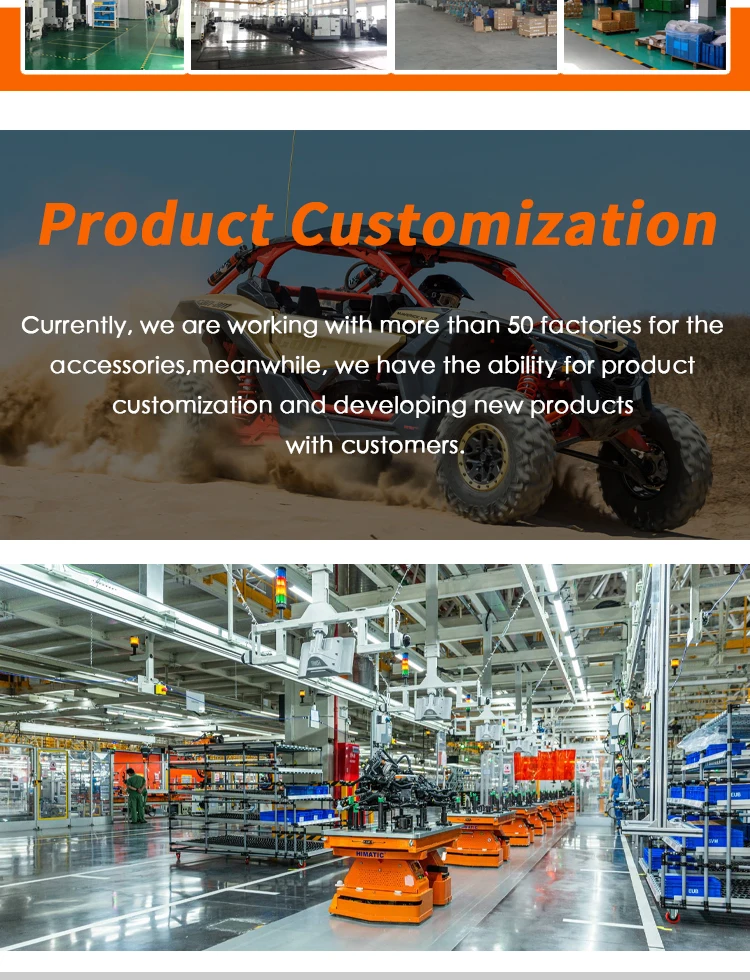 Product Customization

Currently, we are working with more than 50 factories for the accessories,meanwhile, we have the ability for product customization and developing new products with customers.

HIMATIC